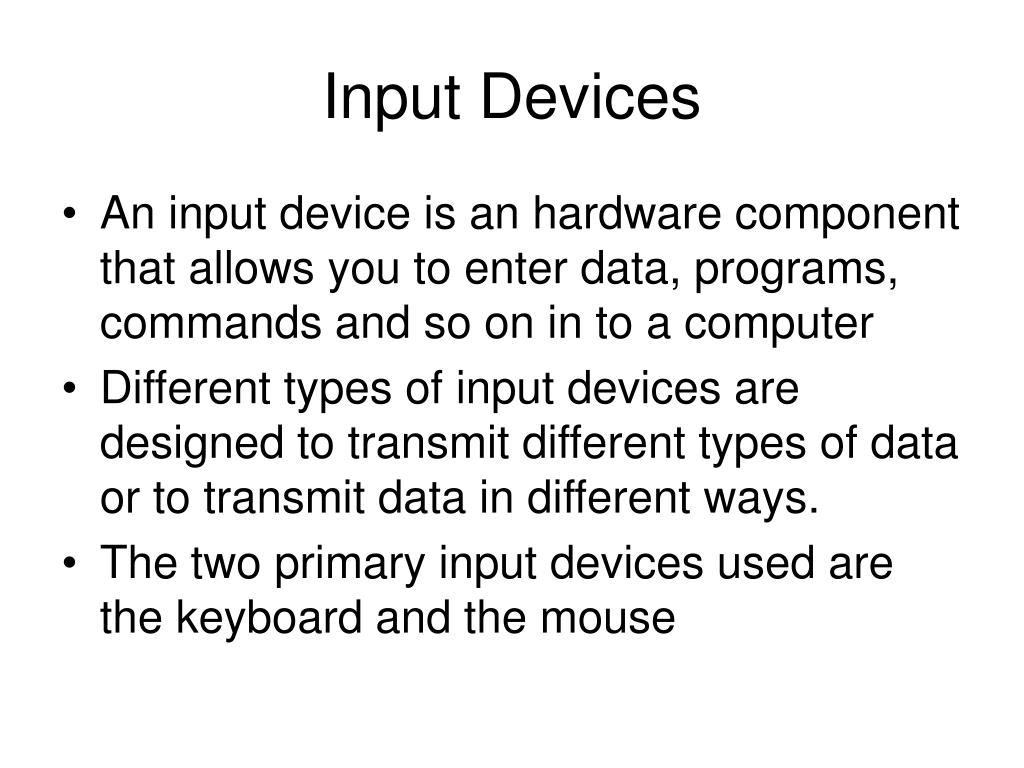 Input Devices

• An input device is an hardware component that allows you to enter data, programs, commands and so on in to a computer

• Different types of input devices are designed to transmit different types of data or to transmit data in different ways.

• The two primary input devices used are the keyboard and the mouse